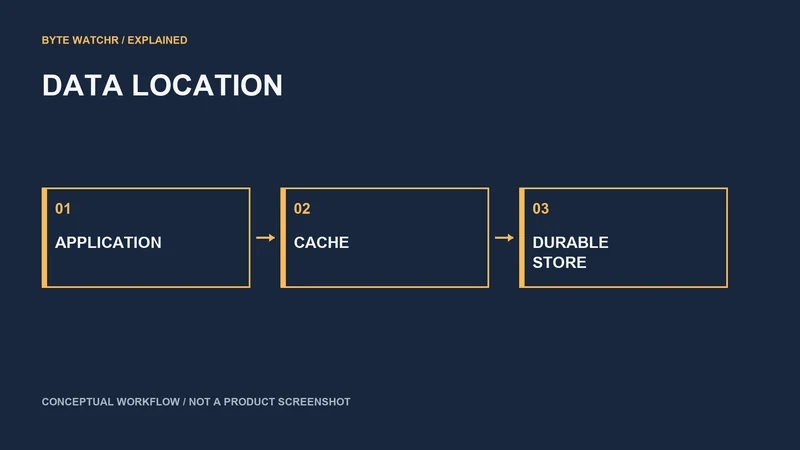 BYTE WATCHR / EXPLAINED

DATA LOCATION

01

APPLICATION

→

02

CACHE

→

03

DURABLE
STORE

CONCEPTUAL WORKFLOW / NOT A PRODUCT SCREENSHOT